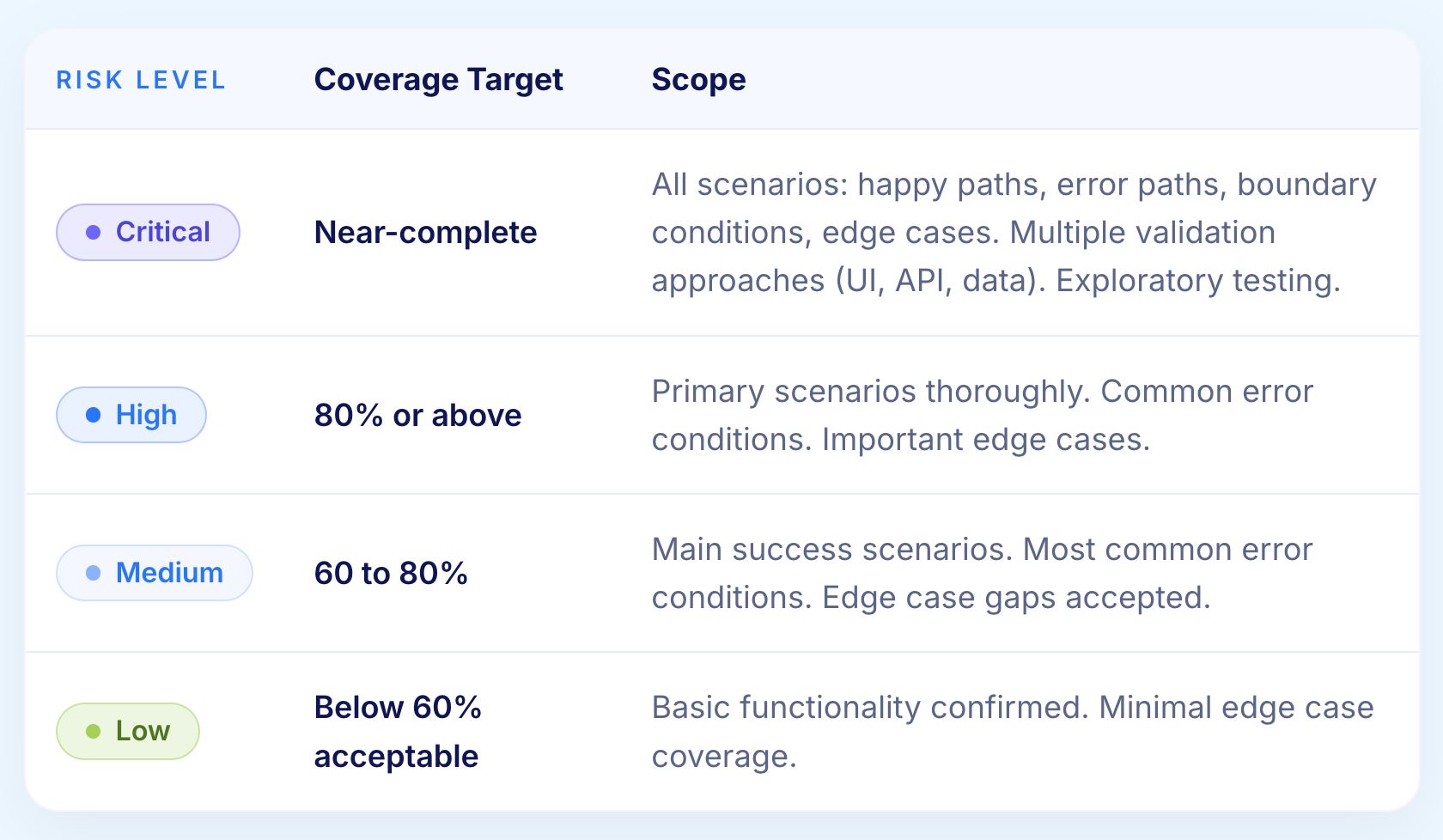 | RISK LEVEL | Coverage Target | Scope |
|---|---|---|
| Critical | Near-complete | All scenarios: happy paths, error paths, boundary conditions, edge cases. Multiple validation approaches (UI, API, data). Exploratory testing. |
| High | 80% or above | Primary scenarios thoroughly. Common error conditions. Important edge cases. |
| Medium | 60 to 80% | Main success scenarios. Most common error conditions. Edge case gaps accepted. |
| Low | Below 60% acceptable | Basic functionality confirmed. Minimal edge case coverage. |